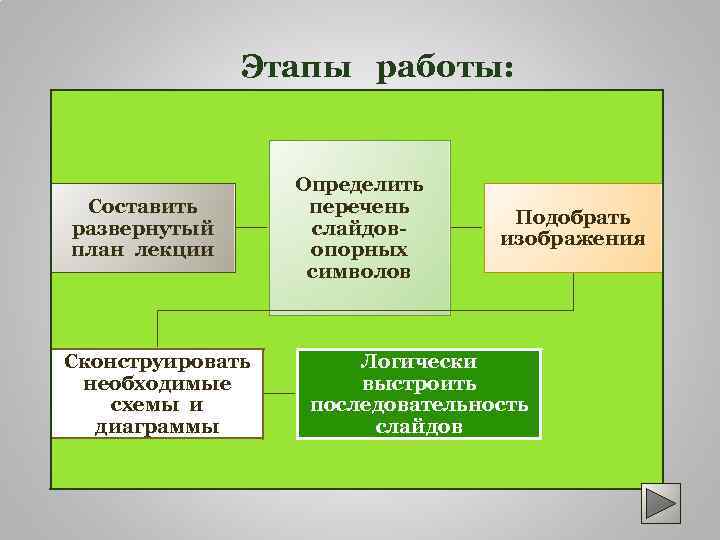 Этапы работы:

Составить развернутый план лекции

Определить перечень слайдов-опорных символов

Подобрать изображения

Сконструировать необходимые схемы и диаграммы

Логически выстроить последовательность слайдов